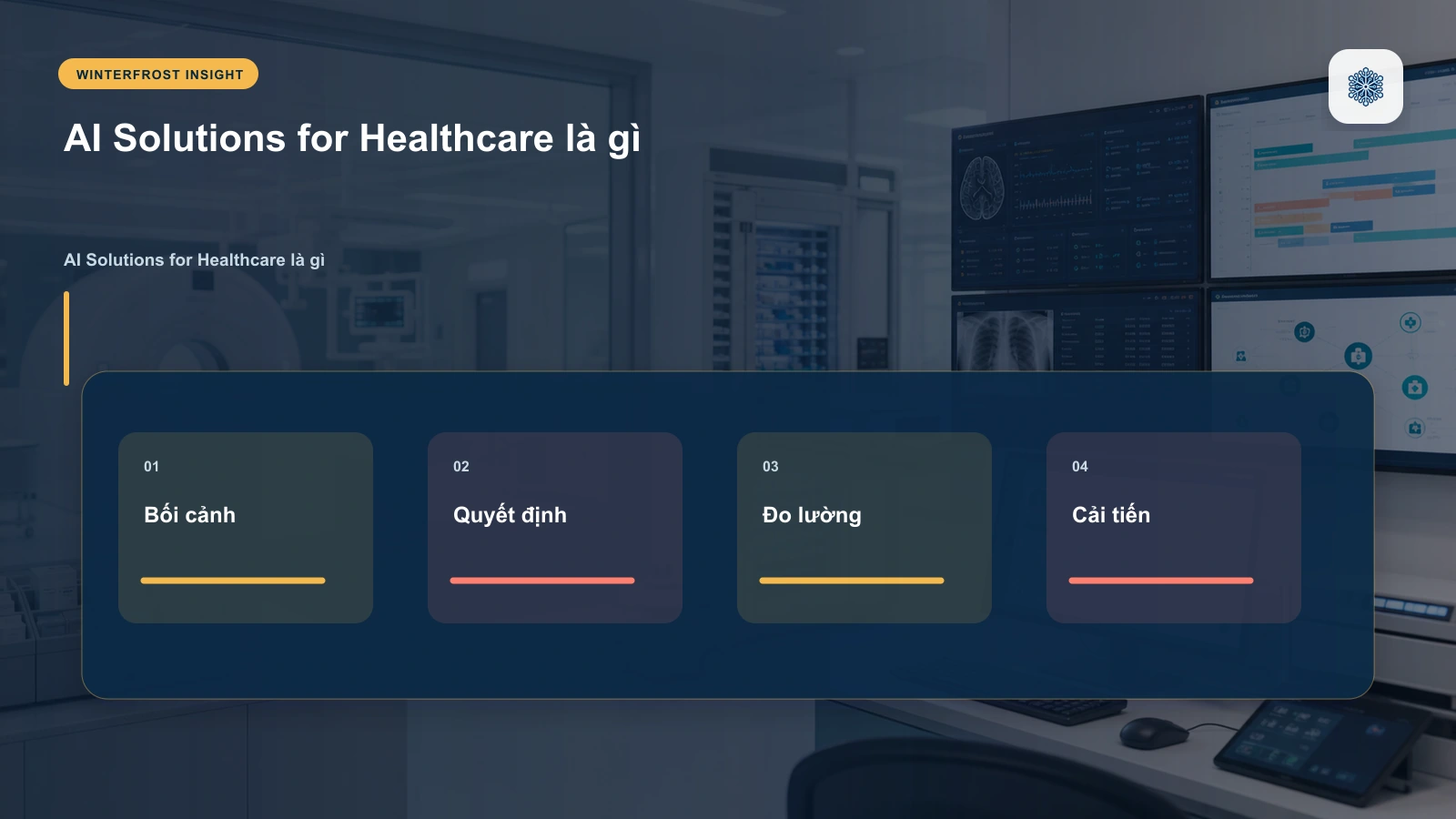 WINTERFROST INSIGHT

AI Solutions for Healthcare là gì

AI Solutions for Healthcare là gì

01

Bối cảnh

02

Quyết định

03

Đo lường

04

Cải tiến